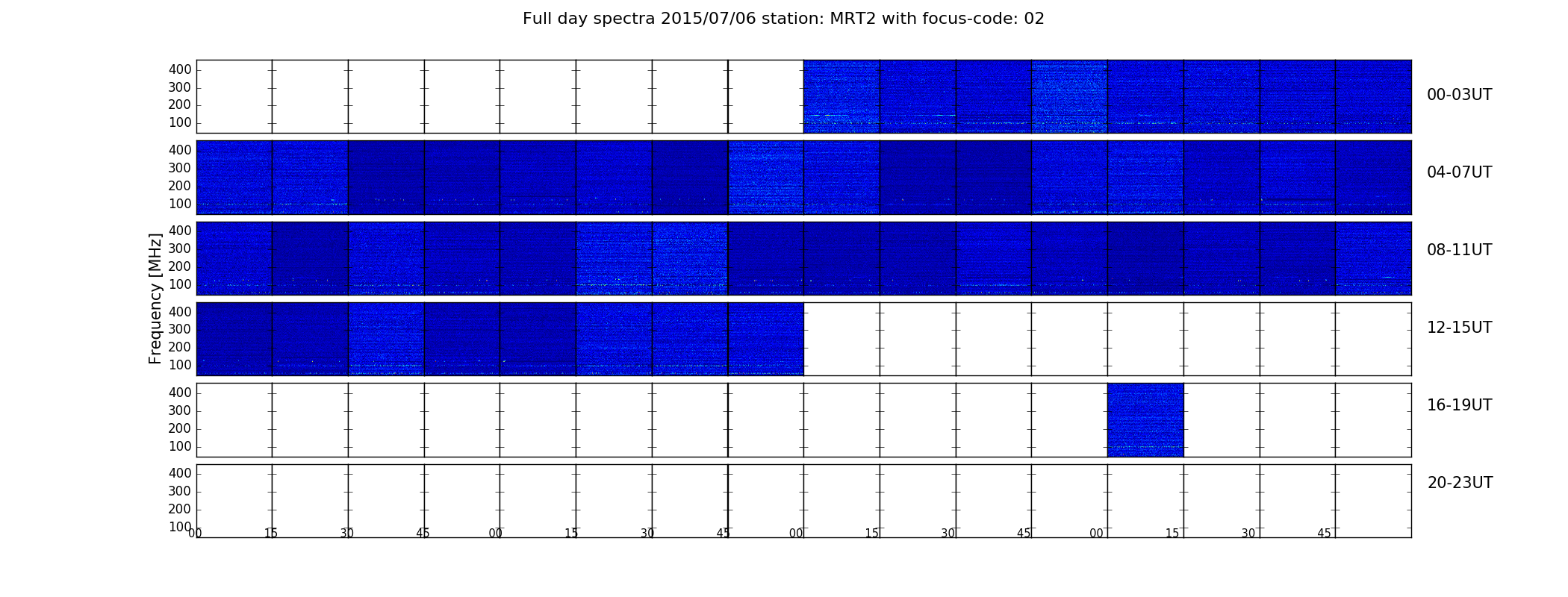 Full day spectra 2015/07/06 station: MRT2 with focus-code: 02

Frequency [MHz]

400
300
200
100
00-03UT

400
300
200
100
04-07UT

400
300
200
100
08-11UT

400
300
200
100
12-15UT

400
300
200
100
16-19UT

400
300
200
100
20-23UT

00 15 30 45 00 15 30 45 00 15 30 45 00 15 30 45